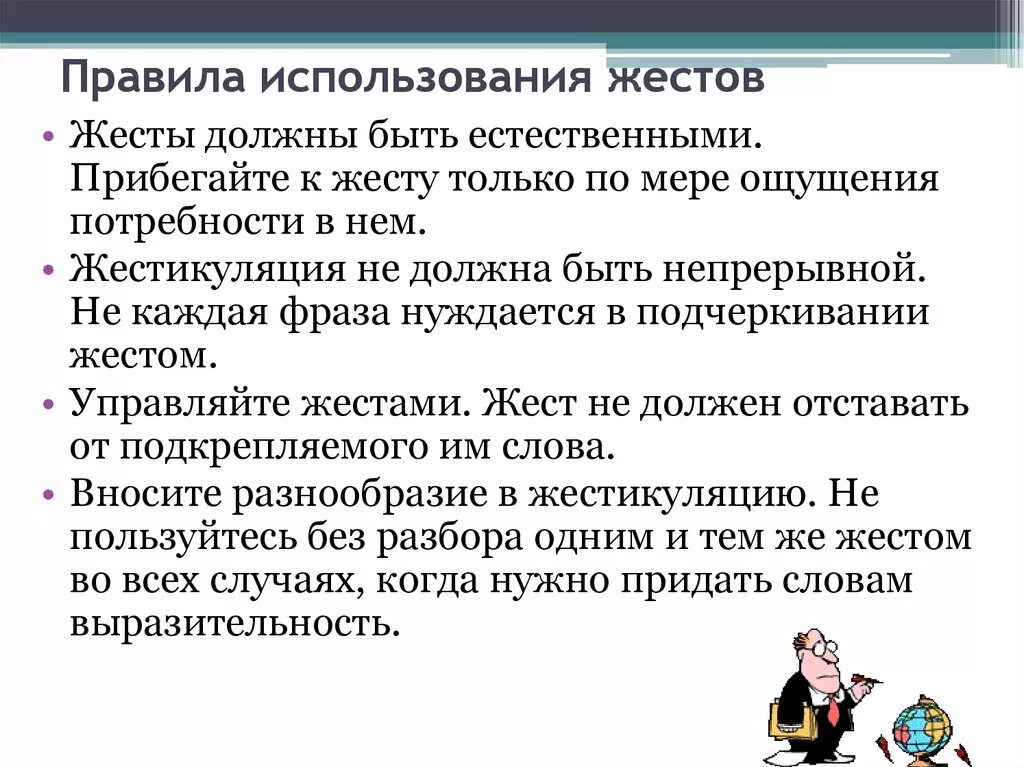 Правила использования жестов

• Жесты должны быть естественными. Прибегайте к жесту только по мере ощущения потребности в нем.
• Жестикуляция не должна быть непрерывной. Не каждая фраза нуждается в подчеркивании жестом.
• Управляйте жестами. Жест не должен отставать от подкрепляемого им слова.
• Вносите разнообразие в жестикуляцию. Не пользуйтесь без разбора одним и тем же жестом во всех случаях, когда нужно придать словам выразительность.